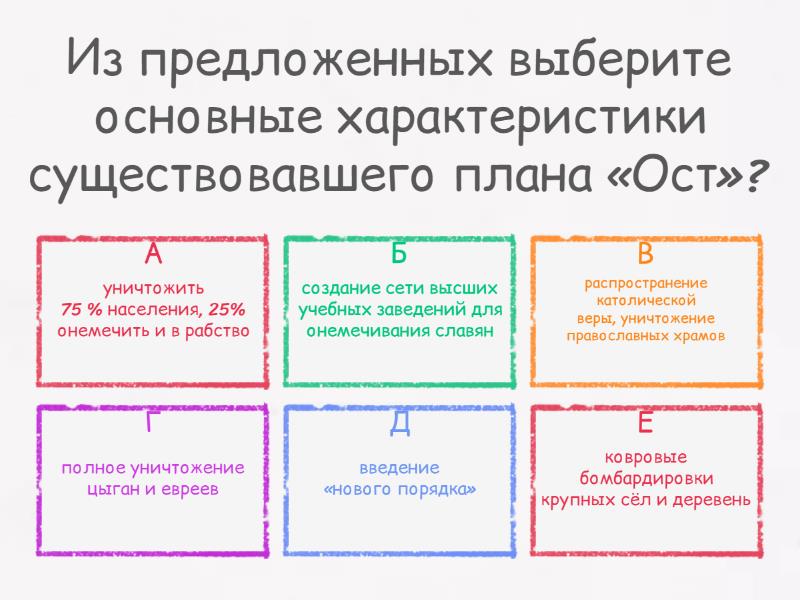 Из предложенных выберите основные характеристики существовавшего плана «Ост»?

А
уничтожить 75 % населения, 25% онемечить и в рабство

Б
создание сети высших учебных заведений для онемечивания славян

В
распространение католической веры, уничтожение православных храмов

Г
полное уничтожение цыган и евреев

Д
введение «нового порядка»

Е
ковровые бомбардировки крупных сёл и деревень